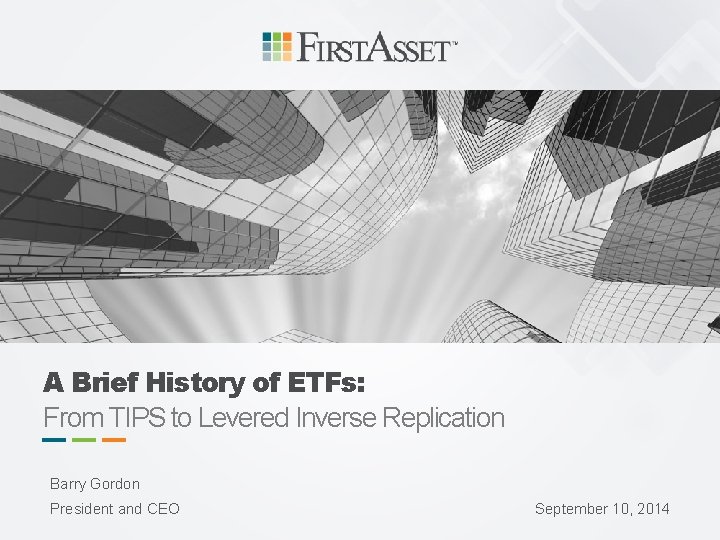 FIRSTASSET™

A Brief History of ETFs:
From TIPS to Levered Inverse Replication

Barry Gordon
President and CEO

September 10, 2014